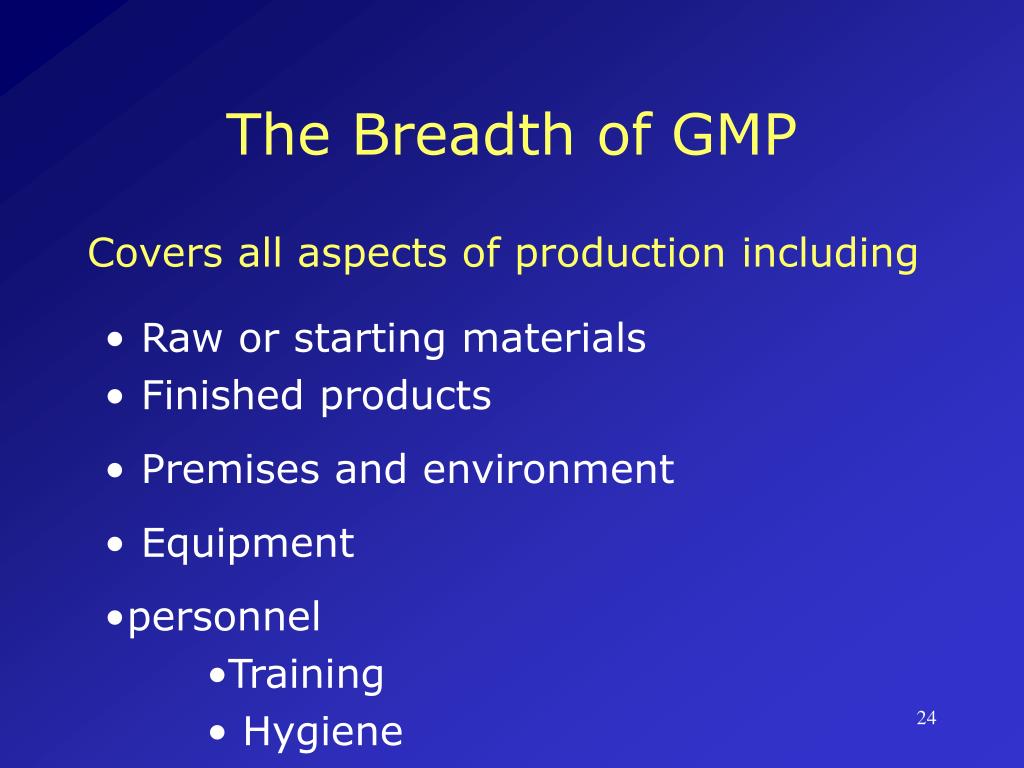 The Breadth of GMP

Covers all aspects of production including

• Raw or starting materials
• Finished products

• Premises and environment

• Equipment

•personnel
•Training
• Hygiene

24